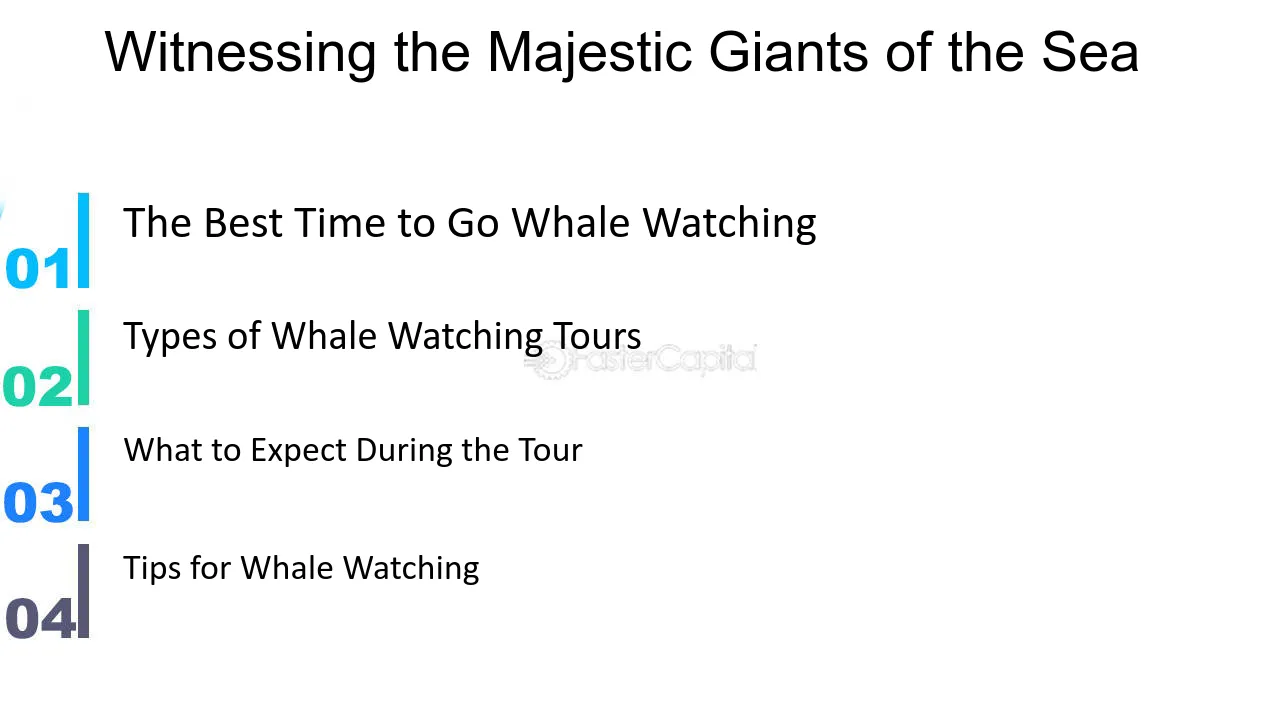 Witnessing the Majestic Giants of the Sea

01 The Best Time to Go Whale Watching

02 Types of Whale Watching Tours

FasterCapital

03 What to Expect During the Tour

04 Tips for Whale Watching